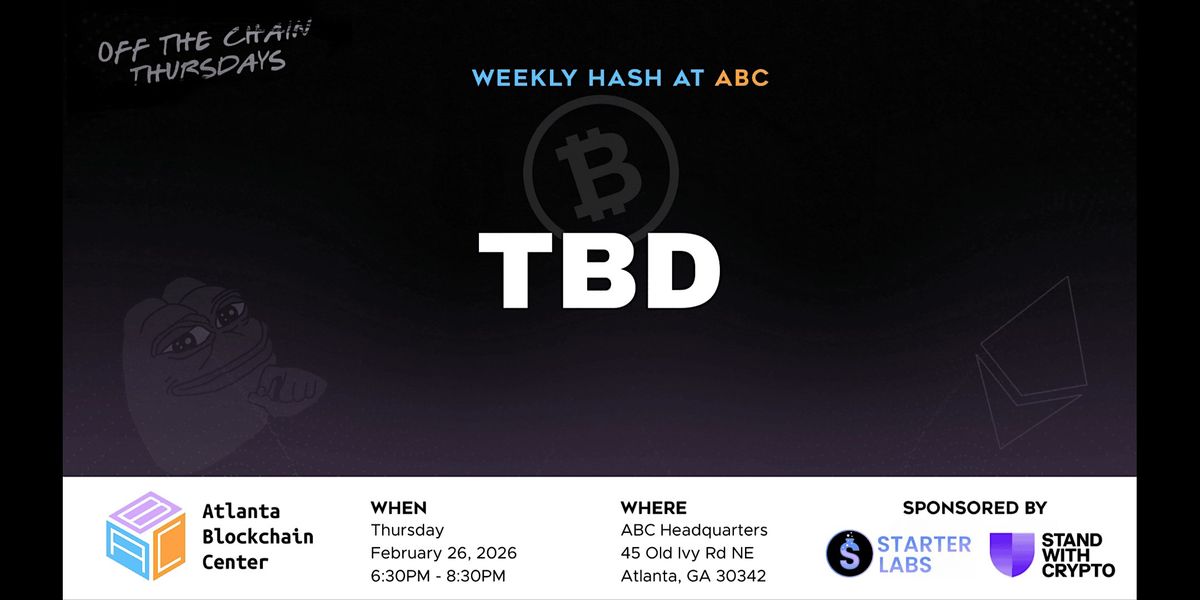 OFF THE CHAIN THURSDAYS

WEEKLY HASH AT ABC

TBD

Atlanta Blockchain Center

WHEN
Thursday
February 26, 2026
6:30PM - 8:30PM

WHERE
ABC Headquarters
45 Old Ivy Rd NE
Atlanta, GA 30342

SPONSORED BY
STARTER LABS
STAND WITH CRYPTO